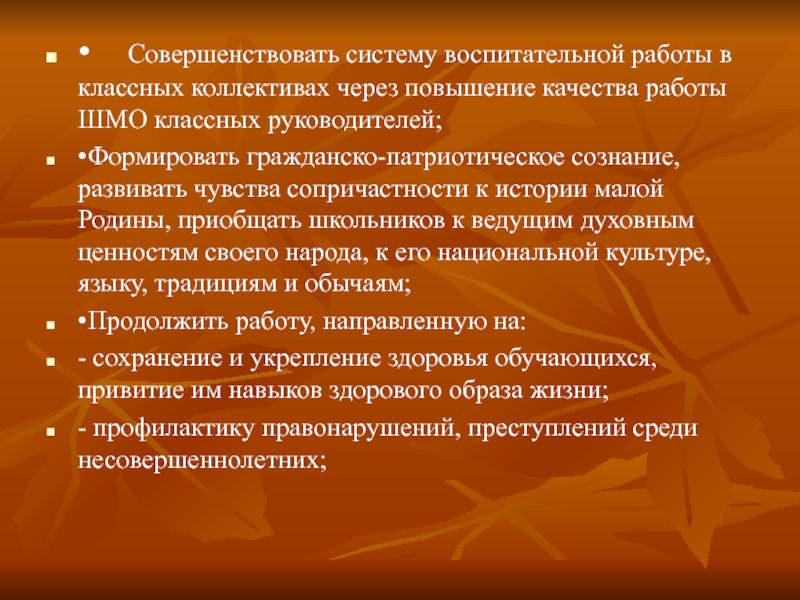 •   Совершенствовать систему воспитательной работы в классных коллективах через повышение качества работы ШМО классных руководителей;

•Формировать гражданско-патриотическое сознание, развивать чувства сопричастности к истории малой Родины, приобщать школьников к ведущим духовным ценностям своего народа, к его национальной культуре, языку, традициям и обычаям;

•Продолжить работу, направленную на:

- сохранение и укрепление здоровья обучающихся, привитие им навыков здорового образа жизни;

- профилактику правонарушений, преступлений среди несовершеннолетних;